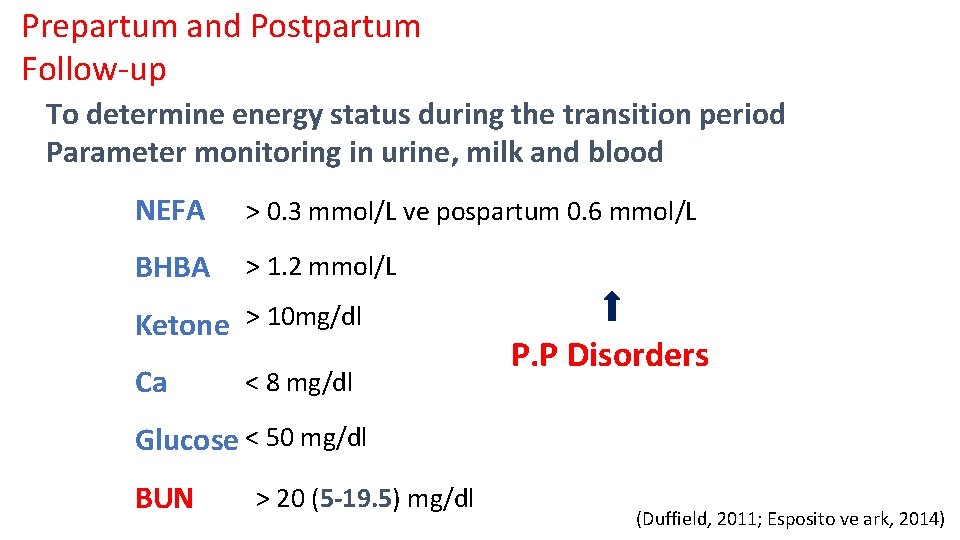 Prepartum and Postpartum Follow-up

To determine energy status during the transition period
Parameter monitoring in urine, milk and blood

NEFA > 0.3 mmol/L ve pospartum 0.6 mmol/L

BHBA > 1.2 mmol/L

Ketone > 10mg/dl

Ca < 8 mg/dl

Glucose < 50 mg/dl

BUN > 20 (5-19.5) mg/dl

P.P Disorders

(Duffield, 2011; Esposito ve ark, 2014)